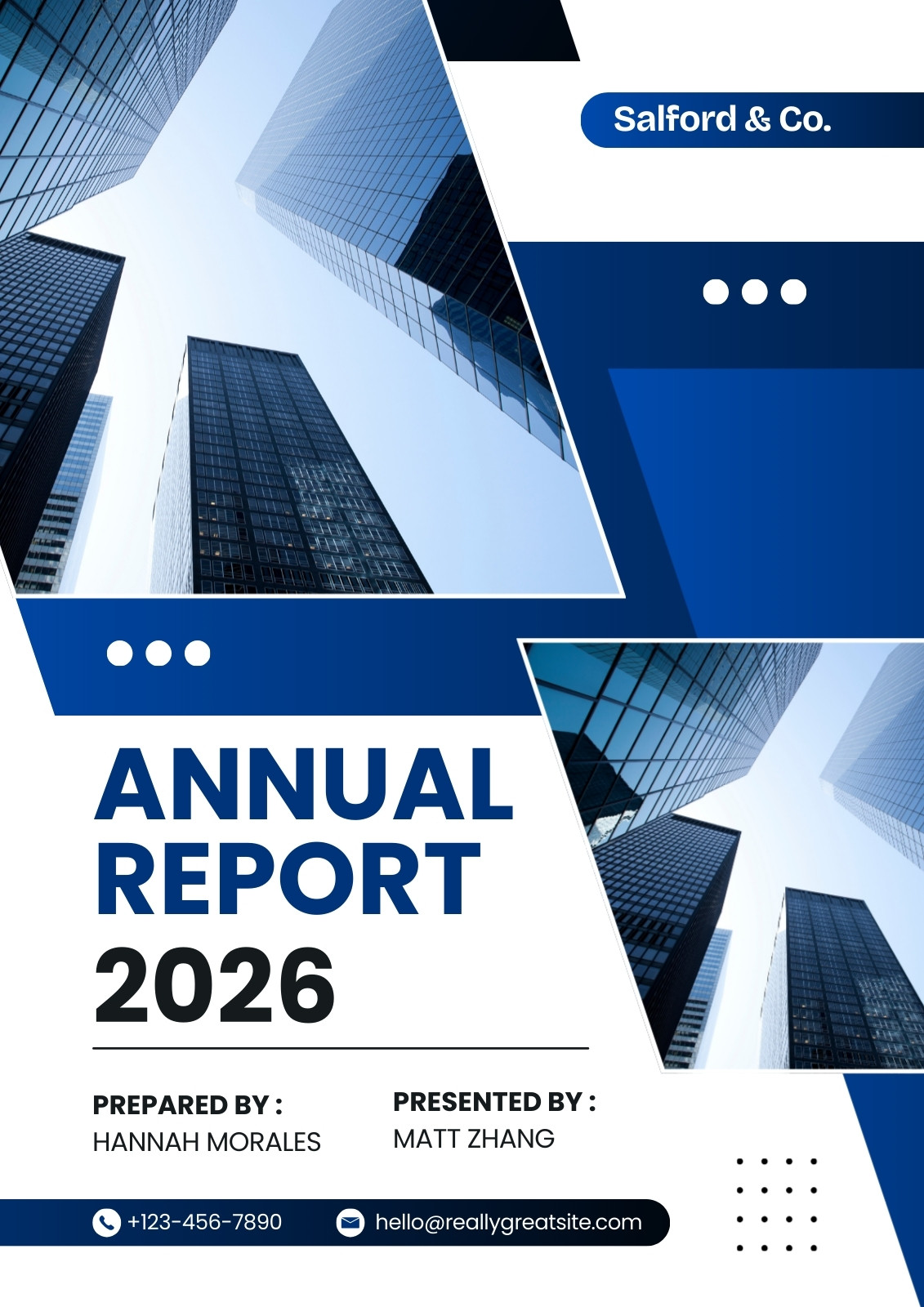 Salford & Co.

ANNUAL REPORT 2026

PREPARED BY :
HANNAH MORALES

PRESENTED BY :
MATT ZHANG

+123-456-7890
hello@reallygreatsite.com